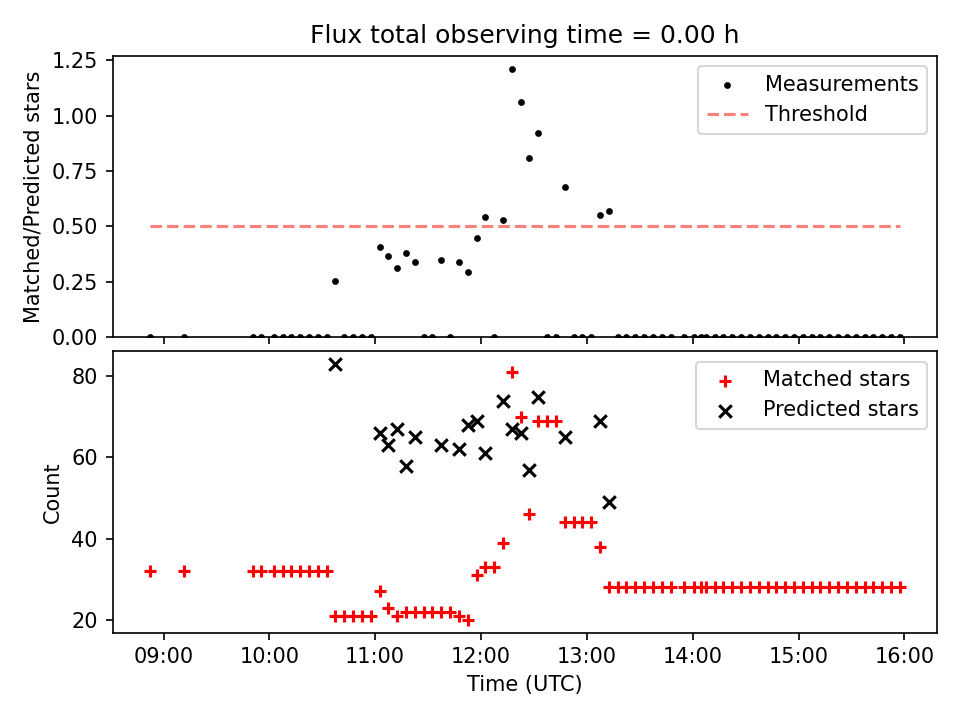 Flux total observing time = 0.00 h

Matched/Predicted stars

1.25
1.00
0.75
0.50
0.25
0.00

Measurements
Threshold

Count

80
60
40
20

Matched stars
Predicted stars

09:00
10:00
11:00
12:00
13:00
14:00
15:00
16:00

Time (UTC)